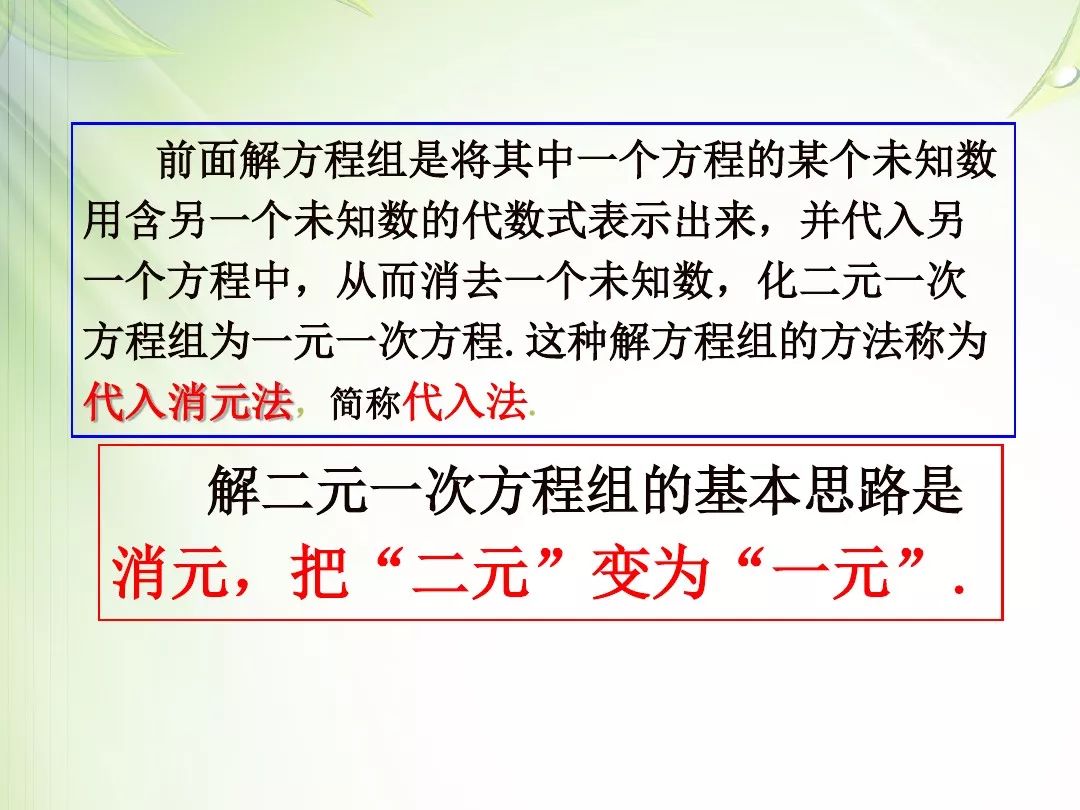 前面解方程组是将其中一个方程的某个未知数用含另一个未知数的代数式表示出来，并代入另一个方程中，从而消去一个未知数，化二元一次方程组为一元一次方程.这种解方程组的方法称为代入消元法，简称代入法.

解二元一次方程组的基本思路是消元，把“二元”变为“一元”.